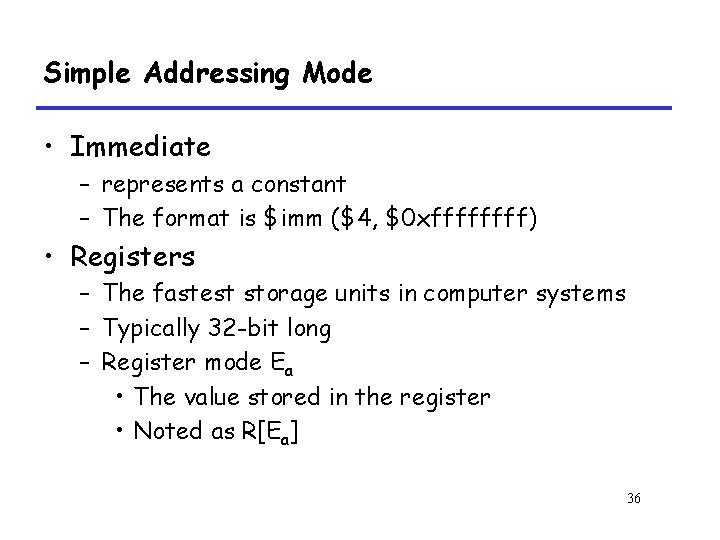 Simple Addressing Mode

• Immediate
  – represents a constant
  – The format is \$imm (\$4, \$0xffffffff)
• Registers
  – The fastest storage units in computer systems
  – Typically 32-bit long
  – Register mode $E_a$
    • The value stored in the register
    • Noted as $R[E_a]$

36